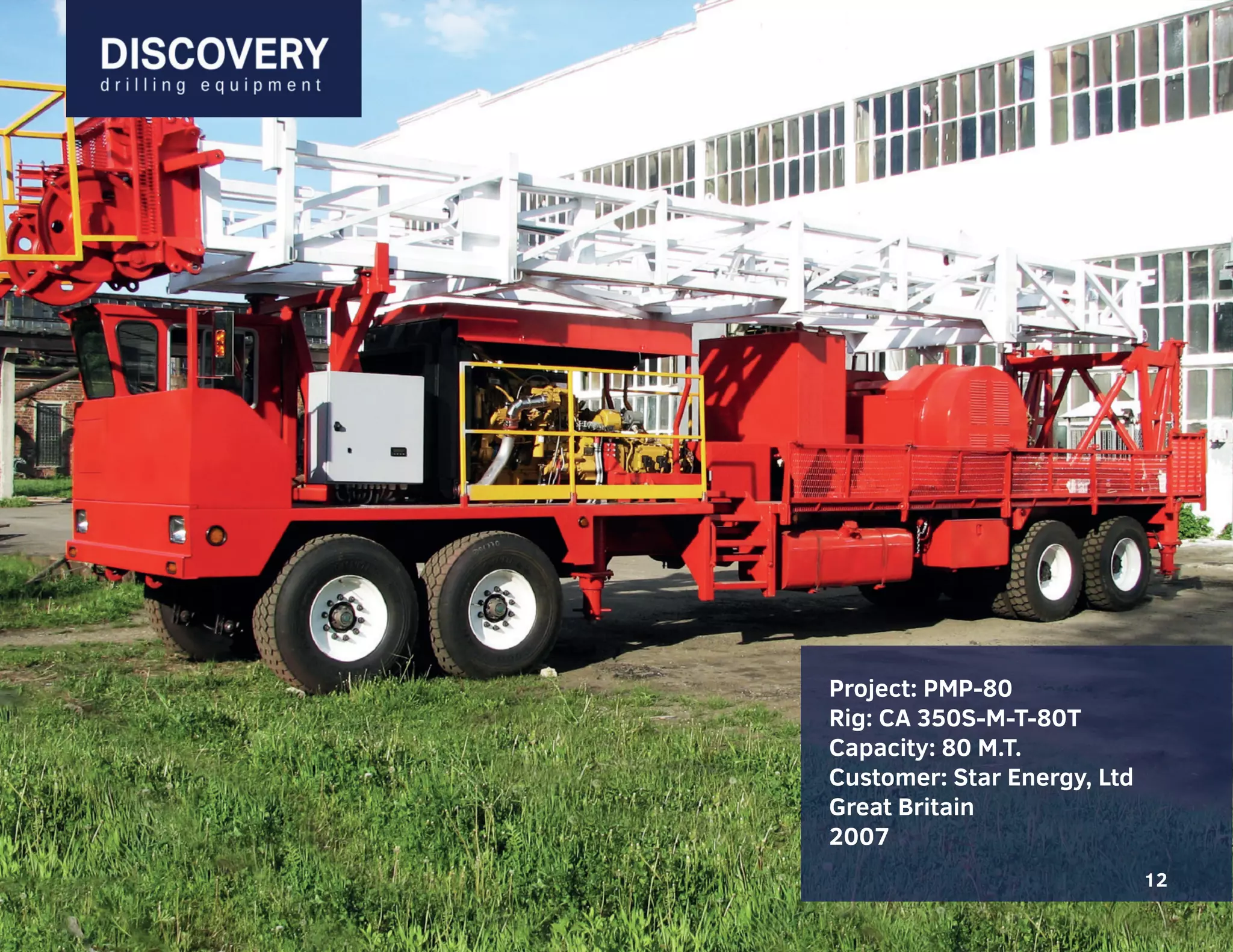 DISCOVERY
drilling equipment

Project: PMP-80
Rig: CA 350S-M-T-80T
Capacity: 80 M.T.
Customer: Star Energy, Ltd
Great Britain
2007

12